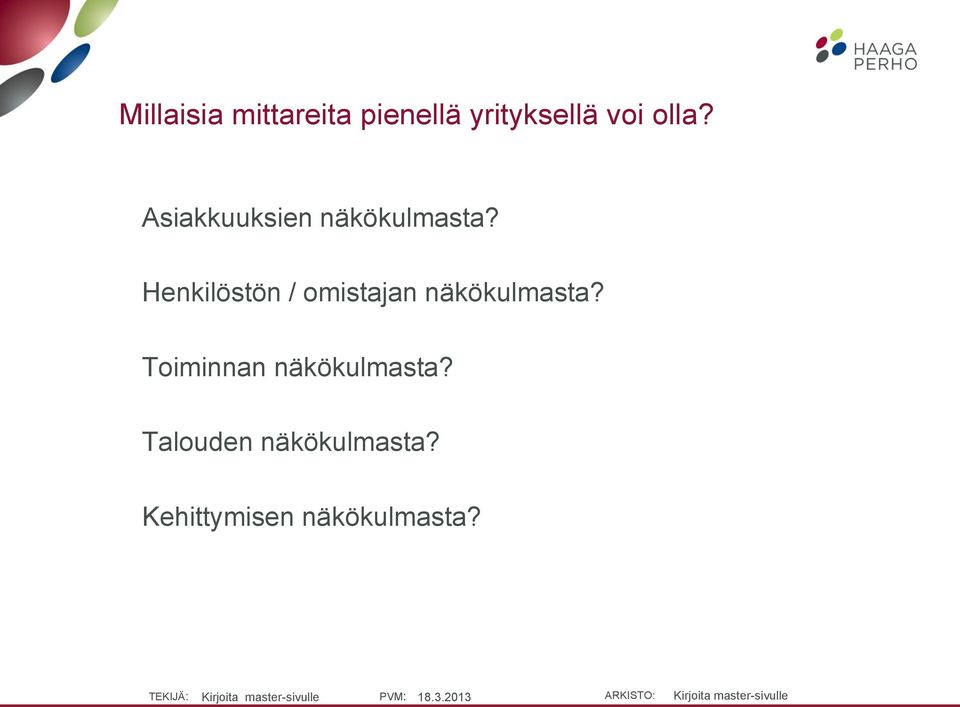 HAAGA
PERHO

Millaisia mittareita pienellä yrityksellä voi olla?

Asiakkuuksien näkökulmasta?

Henkilöstön / omistajan näkökulmasta?

Toiminnan näkökulmasta?

Talouden näkökulmasta?

Kehittymisen näkökulmasta?

TEKIJÄ: Kirjoita master-sivulle PVM: 18.3.2013 ARKISTO: Kirjoita master-sivulle